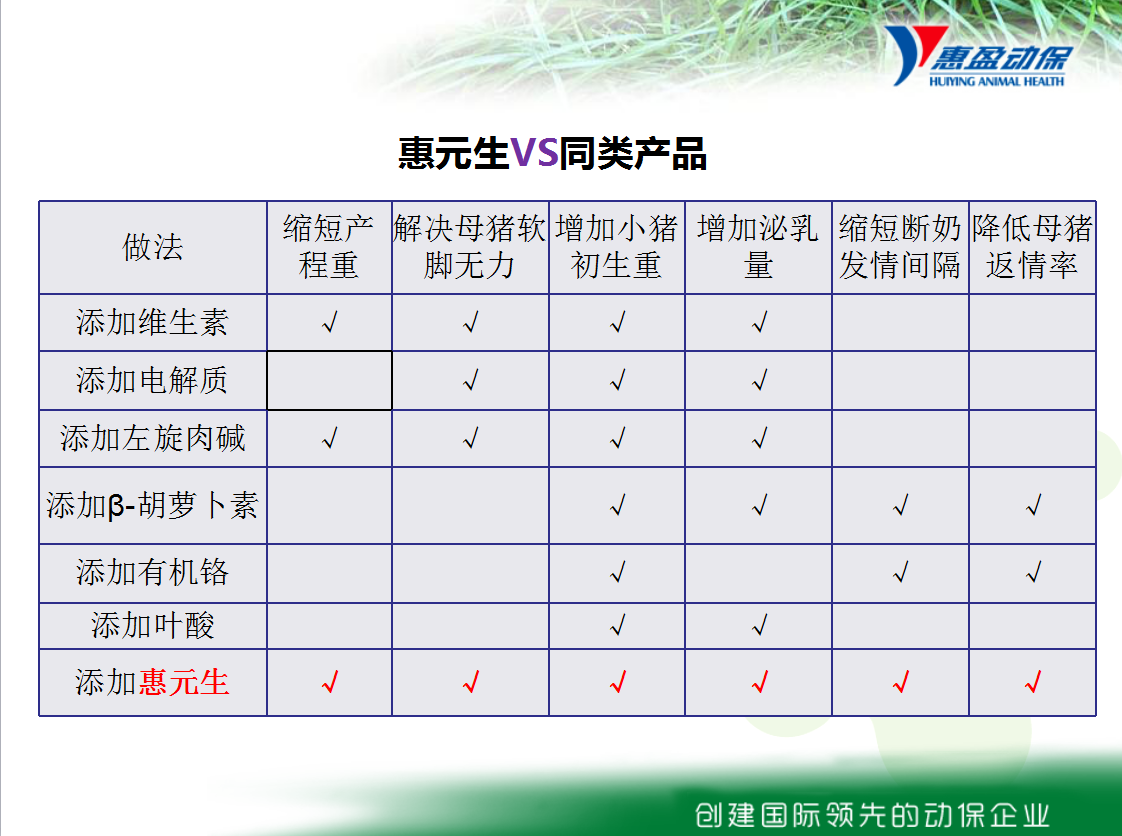 惠盈动保
HUIYING ANIMAL HEALTH

惠元生VS同类产品

| 做法 | 缩短产程重 | 解决母猪软脚无力 | 增加小猪初生重 | 增加泌乳量 | 缩短断奶发情间隔 | 降低母猪返情率 |
|---|---|---|---|---|---|---|
| 添加维生素 | √ | √ | √ | √ | | |
| 添加电解质 | | √ | √ | √ | | |
| 添加左旋肉碱 | √ | √ | √ | √ | | |
| 添加β-胡萝卜素 | | | √ | √ | √ | √ |
| 添加有机铬 | | | √ | | √ | √ |
| 添加叶酸 | | | √ | √ | | |
| 添加惠元生 | √ | √ | √ | √ | √ | √ |

创建国际领先的动保企业